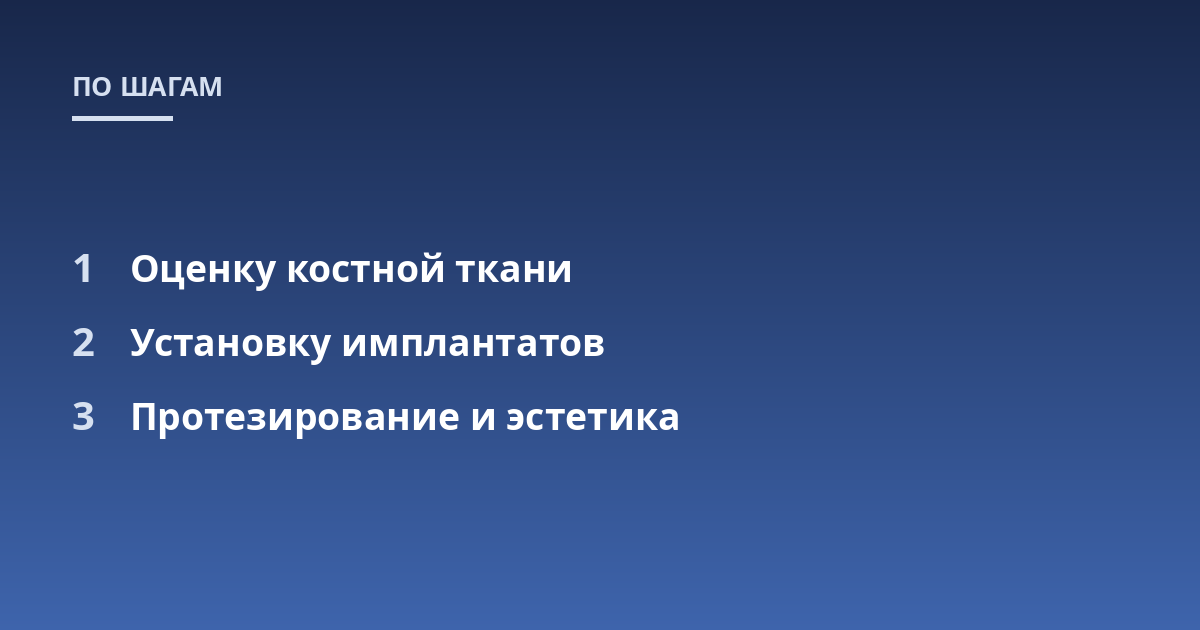 ПО ШАГАМ

1 Оценку костной ткани
2 Установку имплантатов
3 Протезирование и эстетика